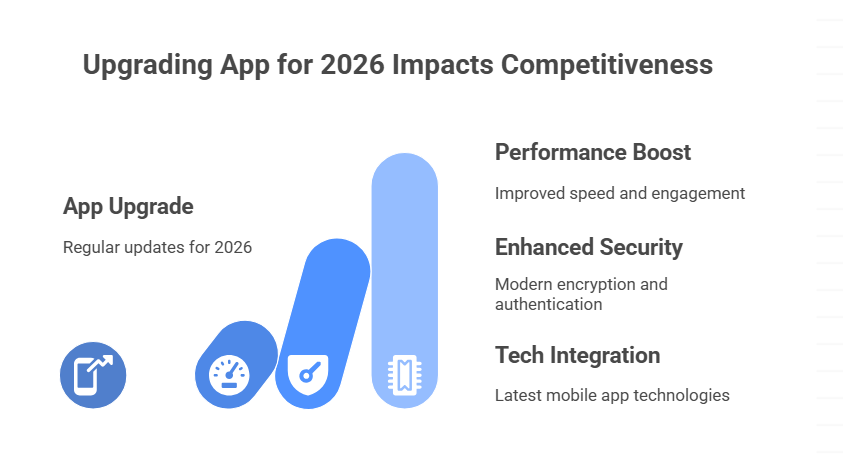 Upgrading App for 2026 Impacts Competitiveness

App Upgrade

Regular updates for 2026

Performance Boost

Improved speed and engagement

Enhanced Security

Modern encryption and authentication

Tech Integration

Latest mobile app technologies